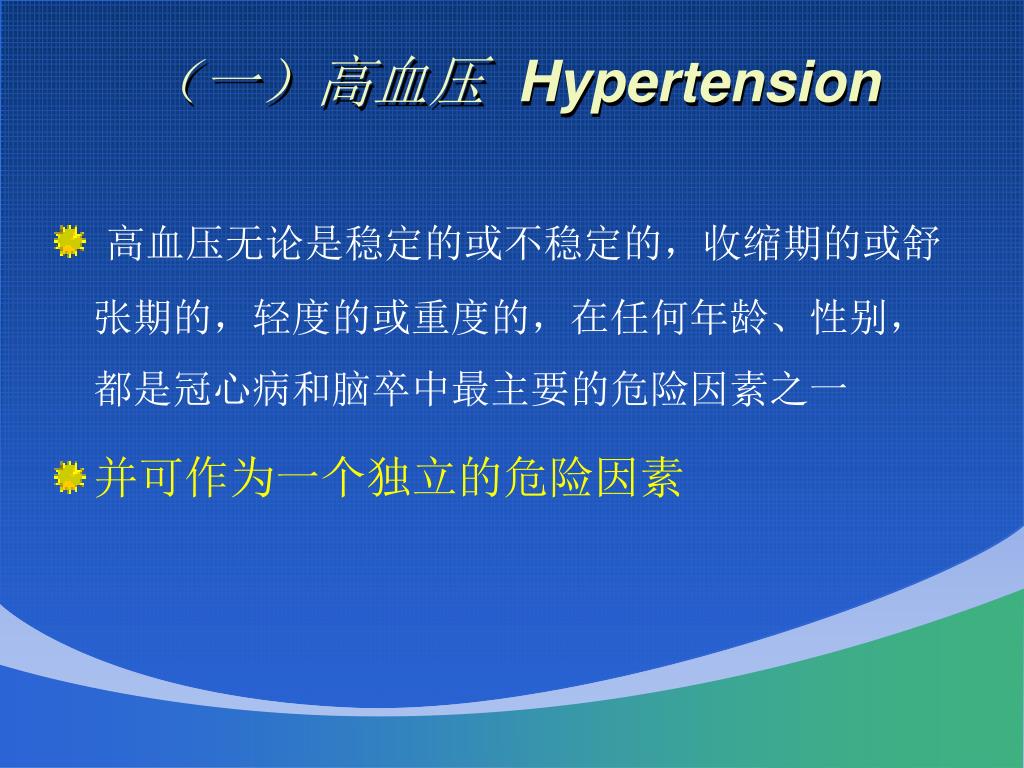 （一）高血压 Hypertension

高血压无论是稳定的或不稳定的，收缩期的或舒张期的，轻度的或重度的，在任何年龄、性别，都是冠心病和脑卒中最主要的危险因素之一

并可作为一个独立的危险因素